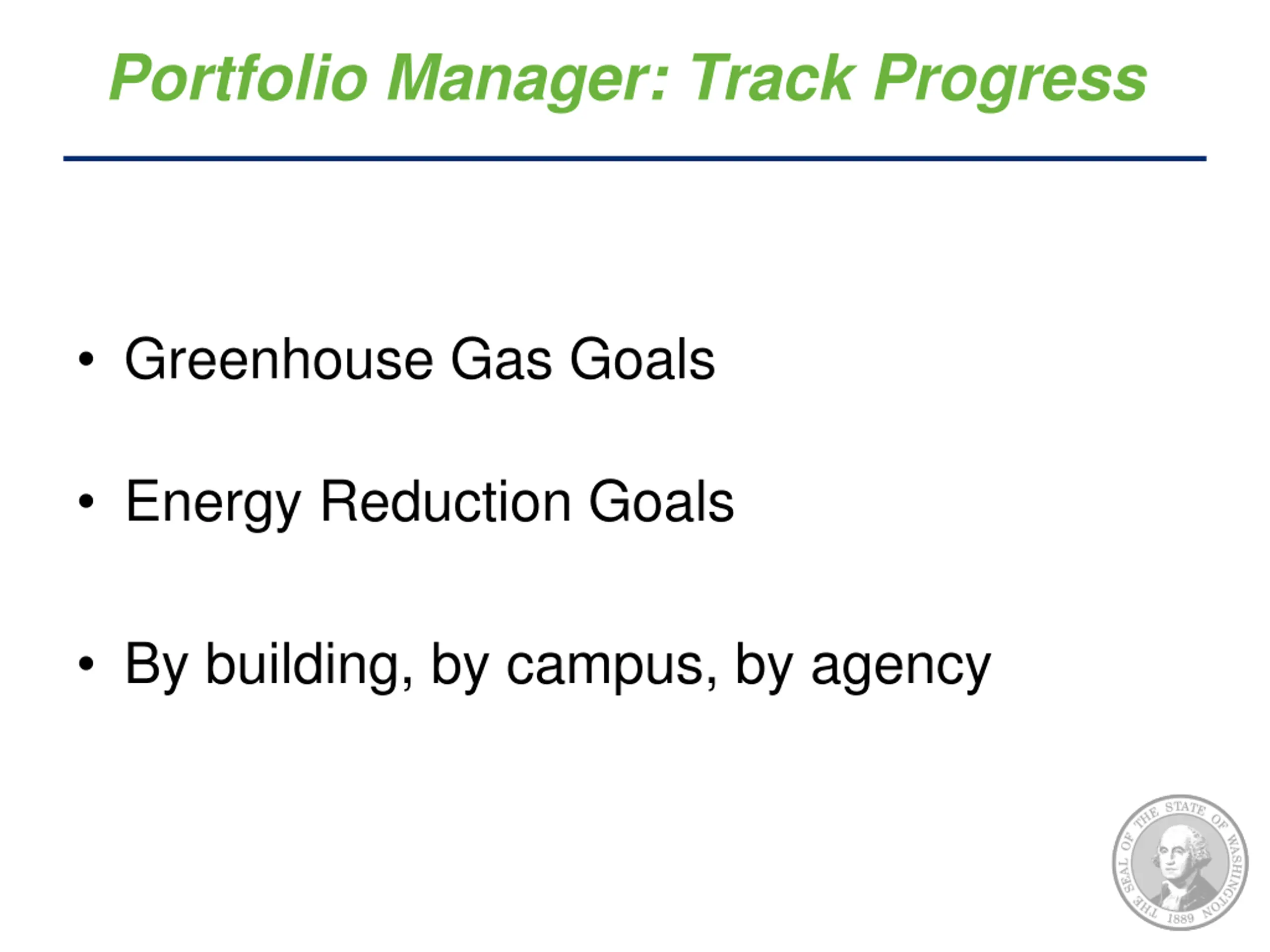 Portfolio Manager: Track Progress

• Greenhouse Gas Goals

• Energy Reduction Goals

• By building, by campus, by agency

THE SEAL OF THE STATE OF WASHINGTON 1889